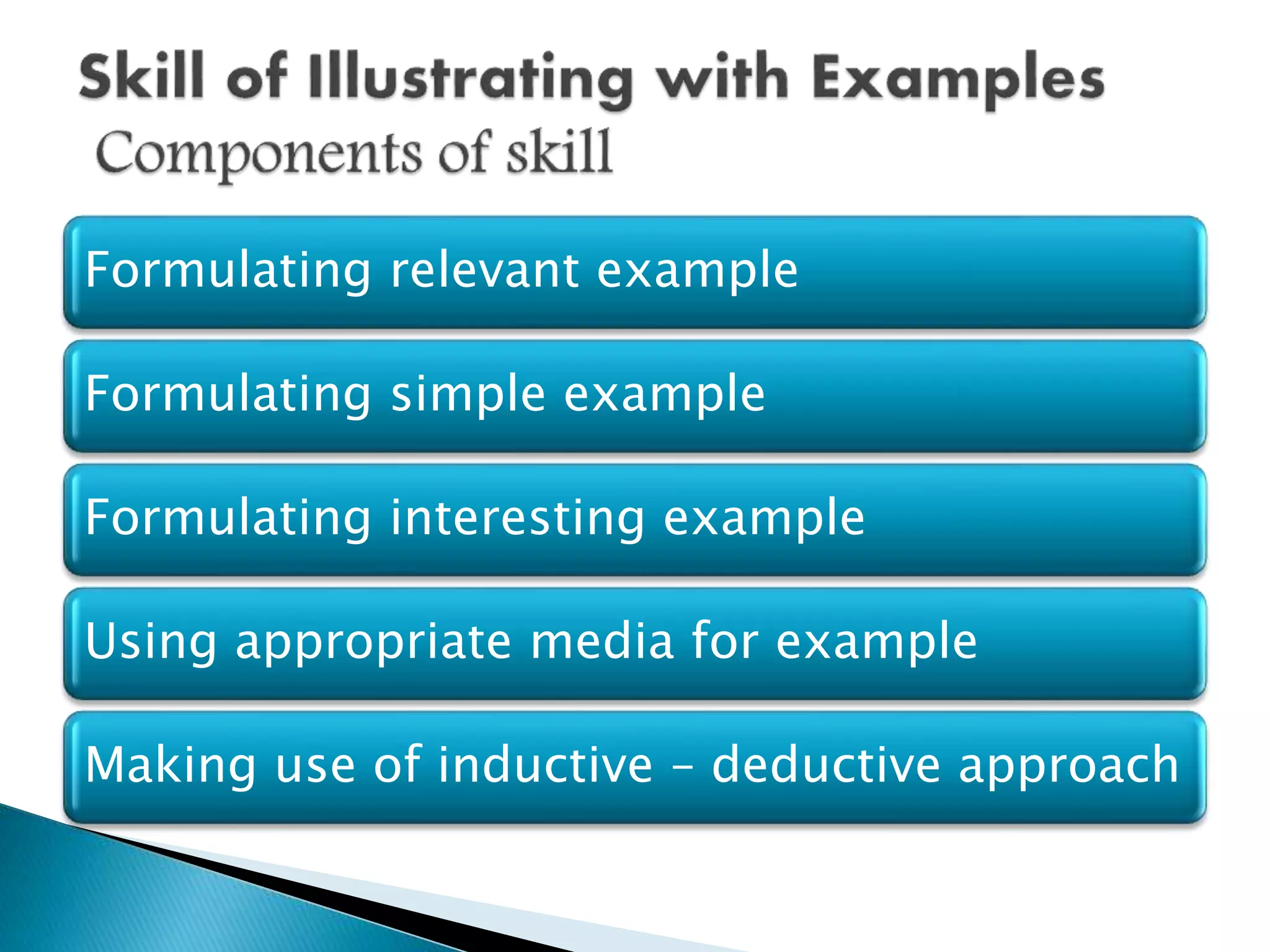 Skill of Illustrating with Examples

Components of skill

Formulating relevant example

Formulating simple example

Formulating interesting example

Using appropriate media for example

Making use of inductive – deductive approach